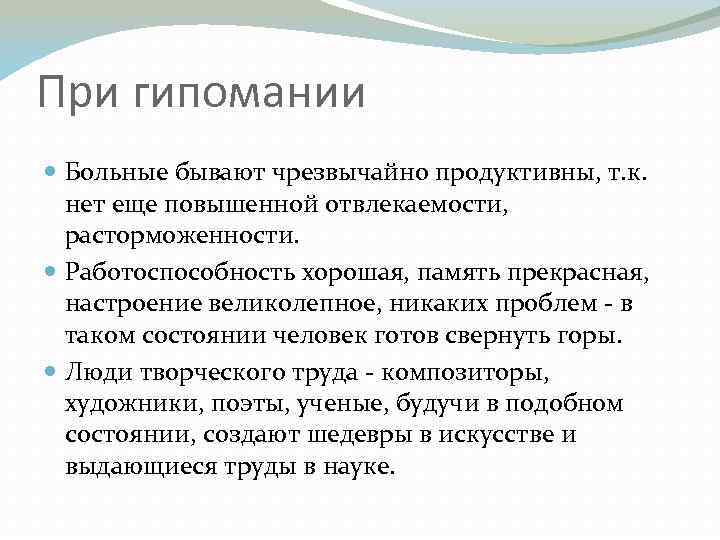 При гипомании

Больные бывают чрезвычайно продуктивны, т.к. нет еще повышенной отвлекаемости, расторможенности.

Работоспособность хорошая, память прекрасная, настроение великолепное, никаких проблем - в таком состоянии человек готов свернуть горы.

Люди творческого труда - композиторы, художники, поэты, ученые, будучи в подобном состоянии, создают шедевры в искусстве и выдающиеся труды в науке.